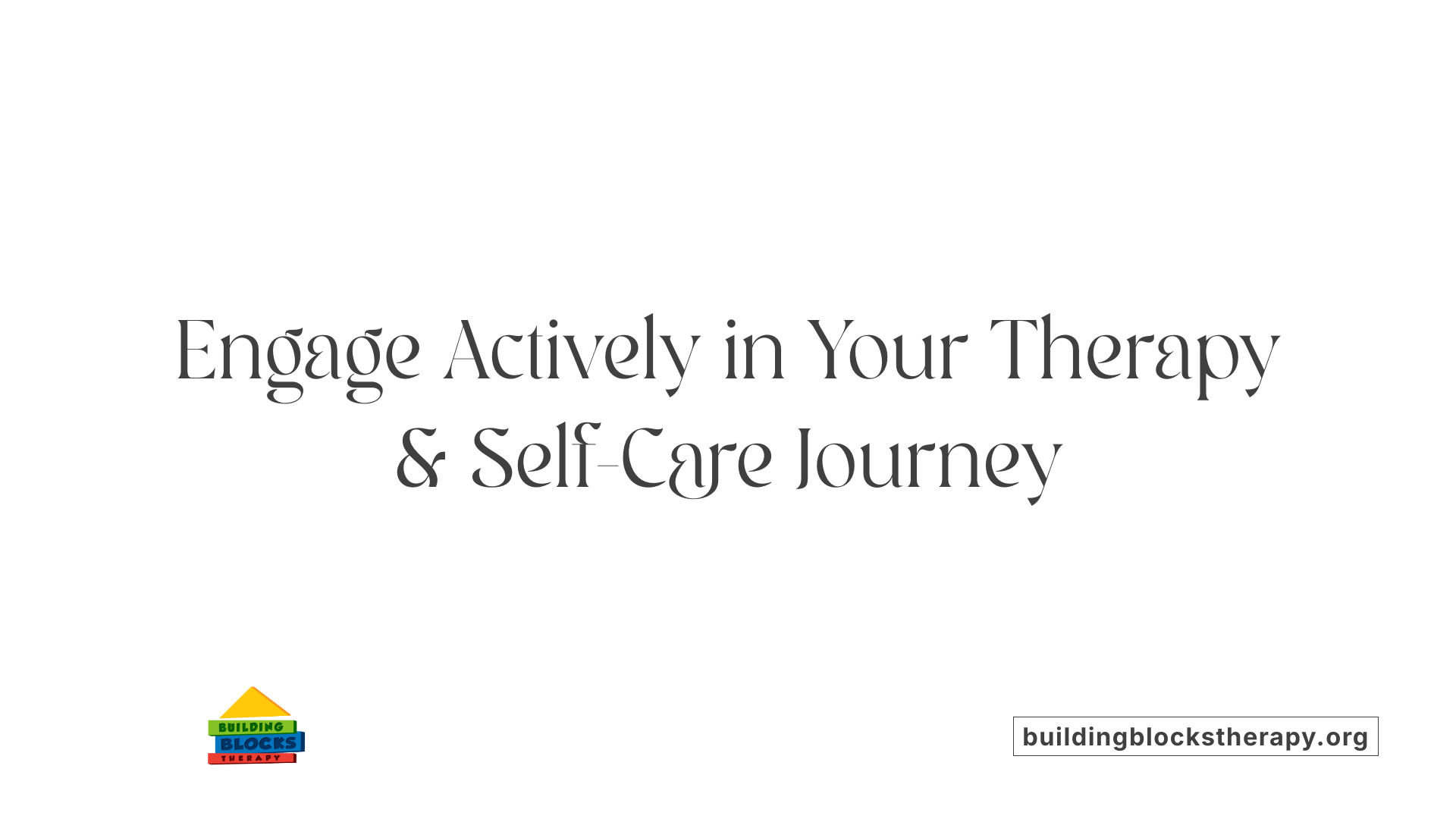 Engage Actively in Your Therapy & Self-Care Journey

BUILDING
BLOCKS
THERAPY

buildingblockstherapy.org